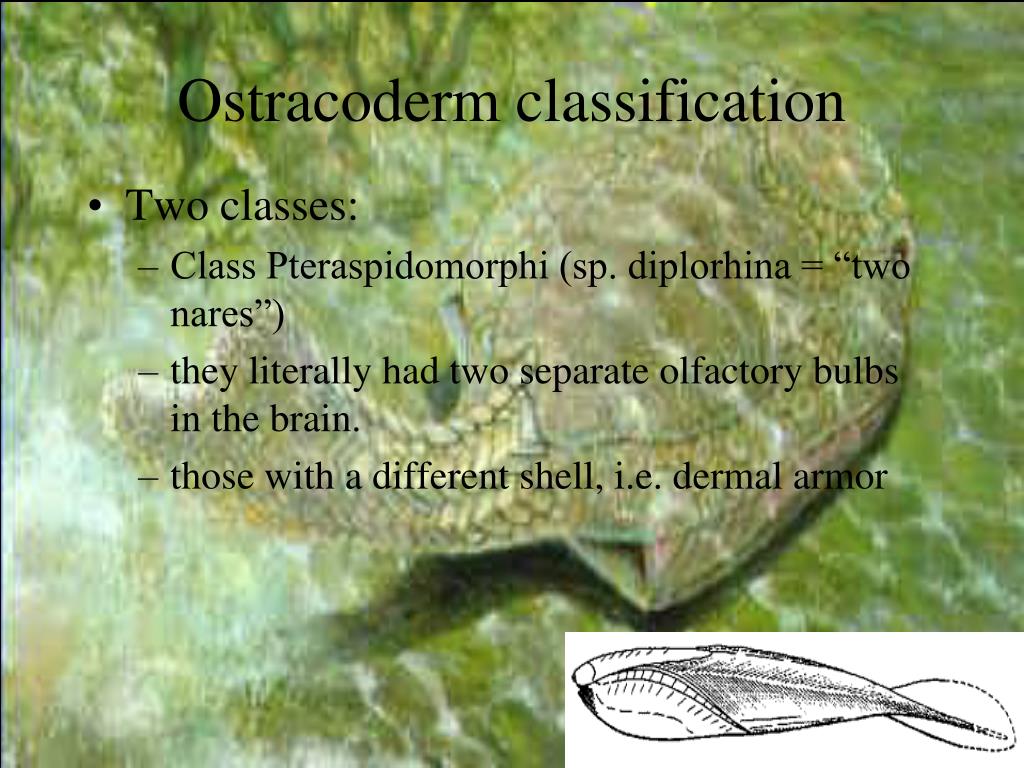 Ostracoderm classification

• Two classes:
– Class Pteraspidomorphi (sp. diplorhina = “two nares”)
– they literally had two separate olfactory bulbs in the brain.
– those with a different shell, i.e. dermal armor